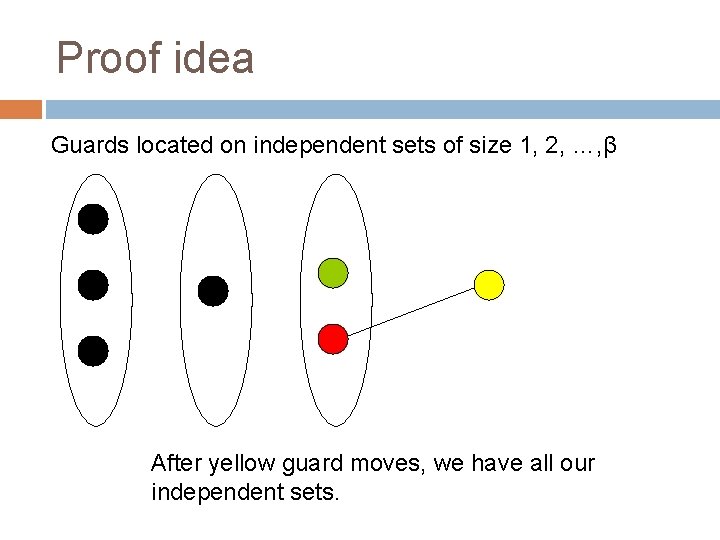 Proof idea

Guards located on independent sets of size 1, 2, …,β

After yellow guard moves, we have all our independent sets.